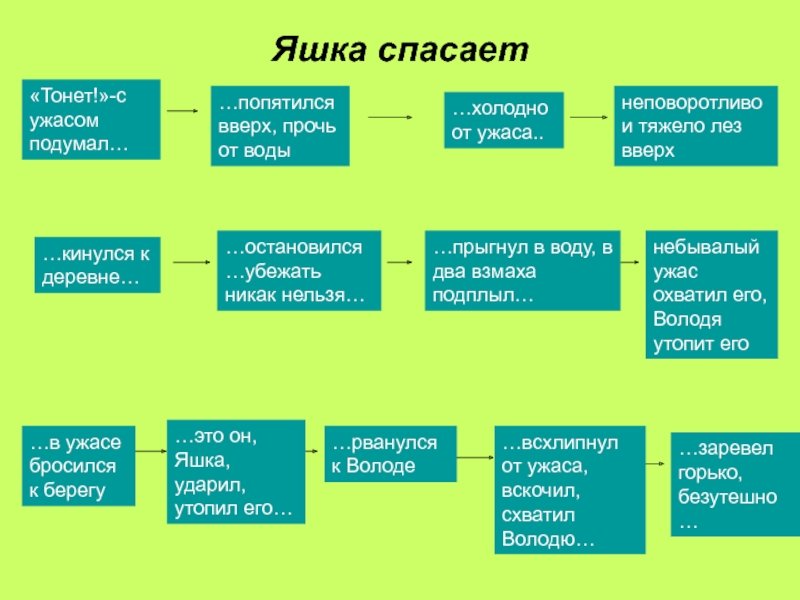 Яшка спасает

«Тонет!»-с ужасом подумал…

…попятился вверх, прочь от воды

…холодно от ужаса..

неповоротливо и тяжело лез вверх

…кинулся к деревне…

…остановился …убежать никак нельзя…

…прыгнул в воду, в два взмаха подплыл…

небывалый ужас охватил его, Володя утопит его

…в ужасе бросился к берегу

…это он, Яшка, ударил, утопил его…

…рванулся к Володе

…всхлипнул от ужаса, вскочил, схватил Володю…

…заревел горько, безутешно …